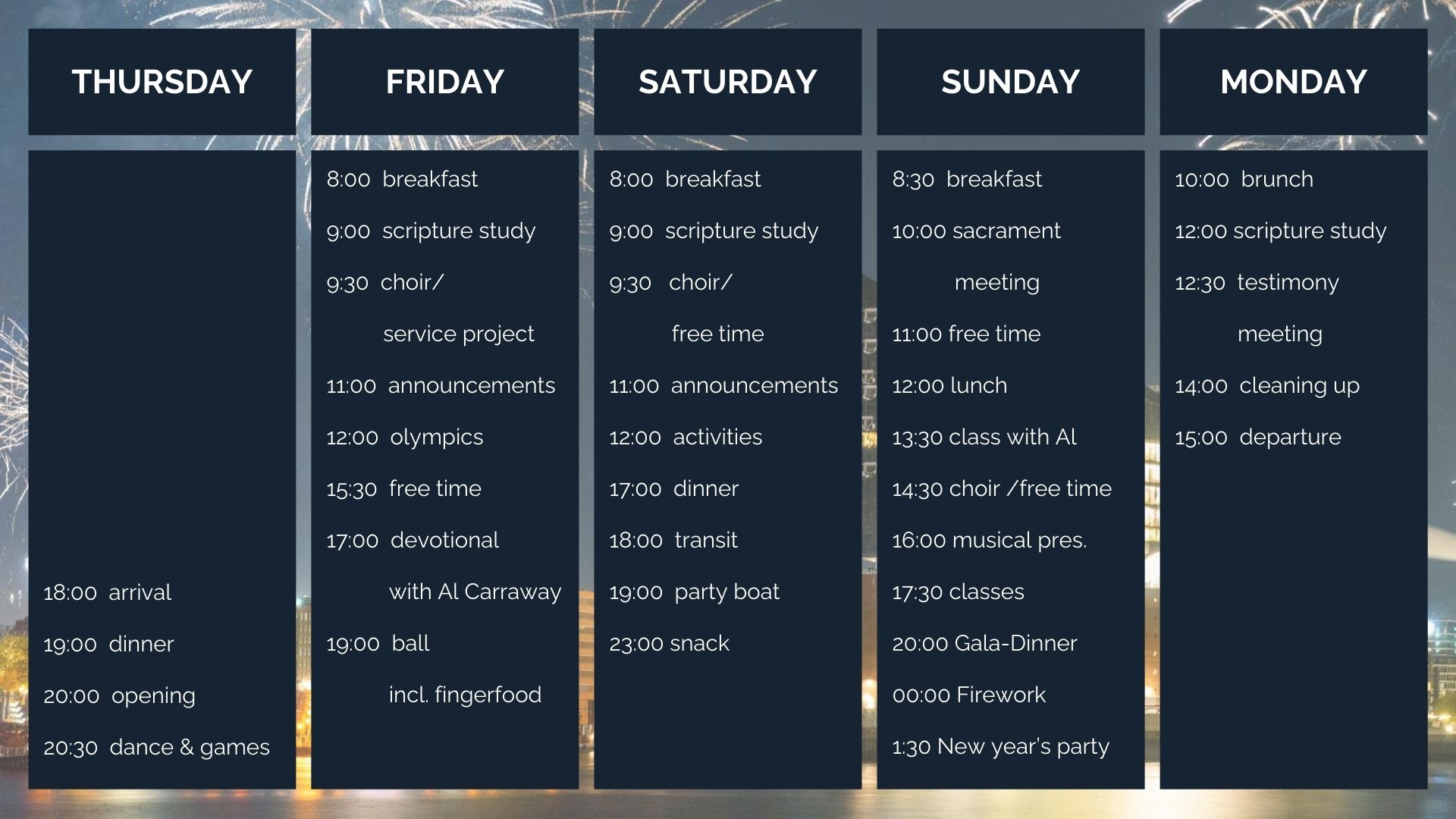 THURSDAY

18:00 arrival
19:00 dinner
20:00 opening
20:30 dance & games

FRIDAY

8:00 breakfast
9:00 scripture study
9:30 choir/ service project
11:00 announcements
12:00 olympics
15:30 free time
17:00 devotional with Al Carraway
19:00 ball incl. fingerfood

SATURDAY

8:00 breakfast
9:00 scripture study
9:30 choir/ free time
11:00 announcements
12:00 activities
17:00 dinner
18:00 transit
19:00 party boat
23:00 snack

SUNDAY

8:30 breakfast
10:00 sacrament meeting
11:00 free time
12:00 lunch
13:30 class with Al
14:30 choir /free time
16:00 musical pres.
17:30 classes
20:00 Gala-Dinner
00:00 Firework
1:30 New year's party

MONDAY

10:00 brunch
12:00 scripture study
12:30 testimony meeting
14:00 cleaning up
15:00 departure